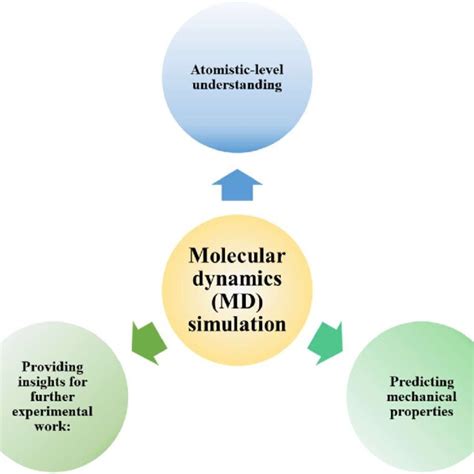 Atomistic-level understanding

Molecular dynamics (MD) simulation

Providing insights for further experimental work:

Predicting mechanical properties